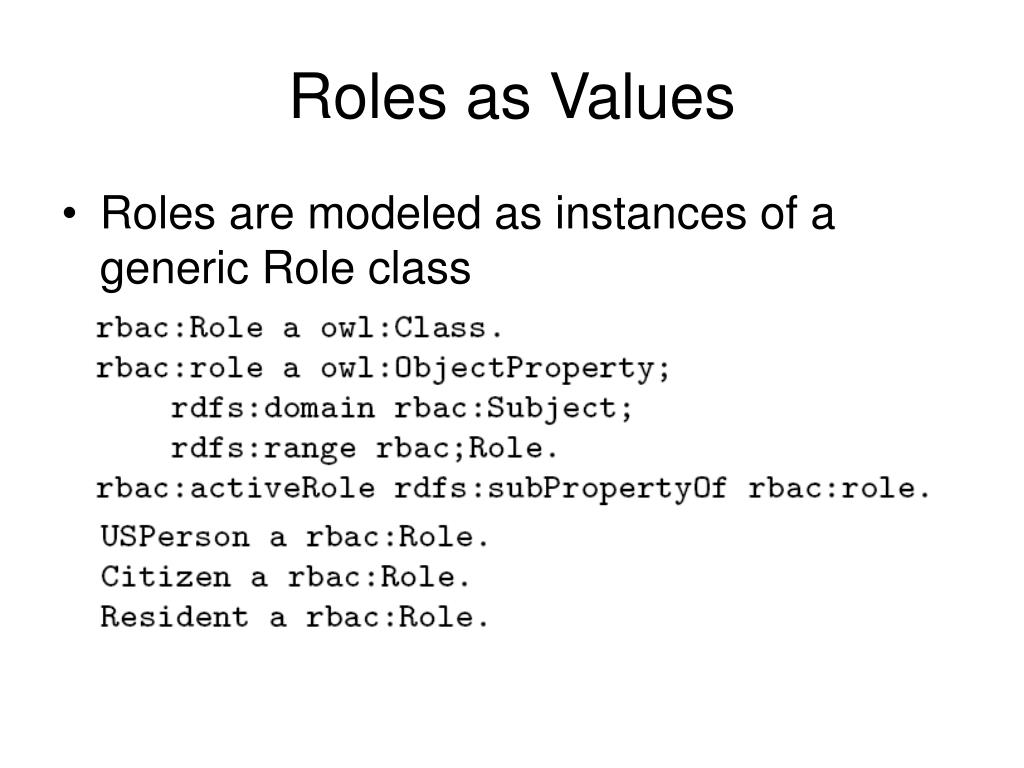 Roles as Values

• Roles are modeled as instances of a generic Role class

rbac:Role a owl:Class.
rbac:role a owl:ObjectProperty;
    rdfs:domain rbac:Subject;
    rdfs:range rbac;Role.
rbac:activeRole rdfs:subPropertyOf rbac:role.

USPerson a rbac:Role.
Citizen a rbac:Role.
Resident a rbac:Role.